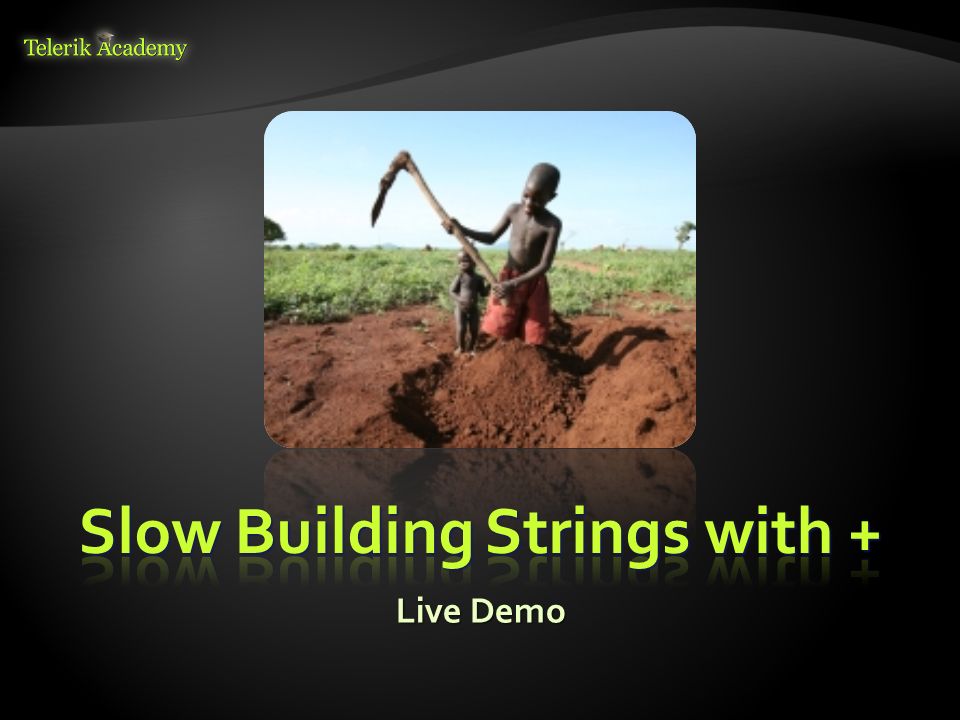 Telerik Academy

Slow Building Strings with +

Live Demo